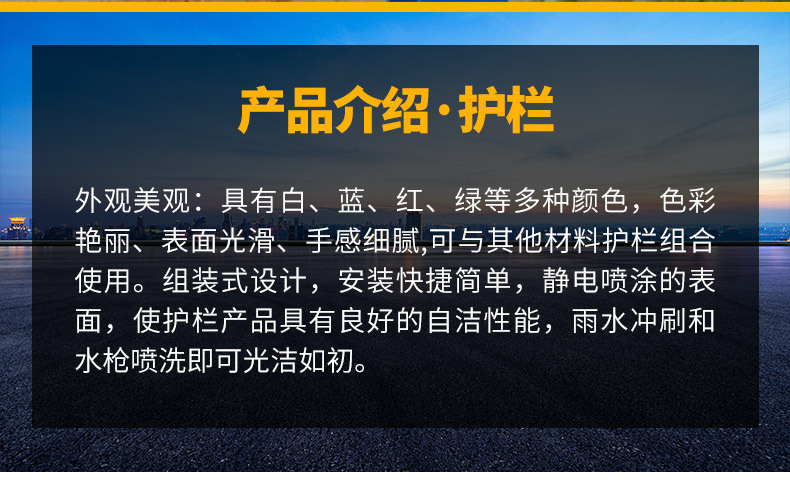 产品介绍·护栏

外观美观：具有白、蓝、红、绿等多种颜色，色彩艳丽、表面光滑、手感细腻,可与其他材料护栏组合使用。组装式设计，安装快捷简单，静电喷涂的表面，使护栏产品具有良好的自洁性能，雨水冲刷和水枪喷洗即可光洁如初。